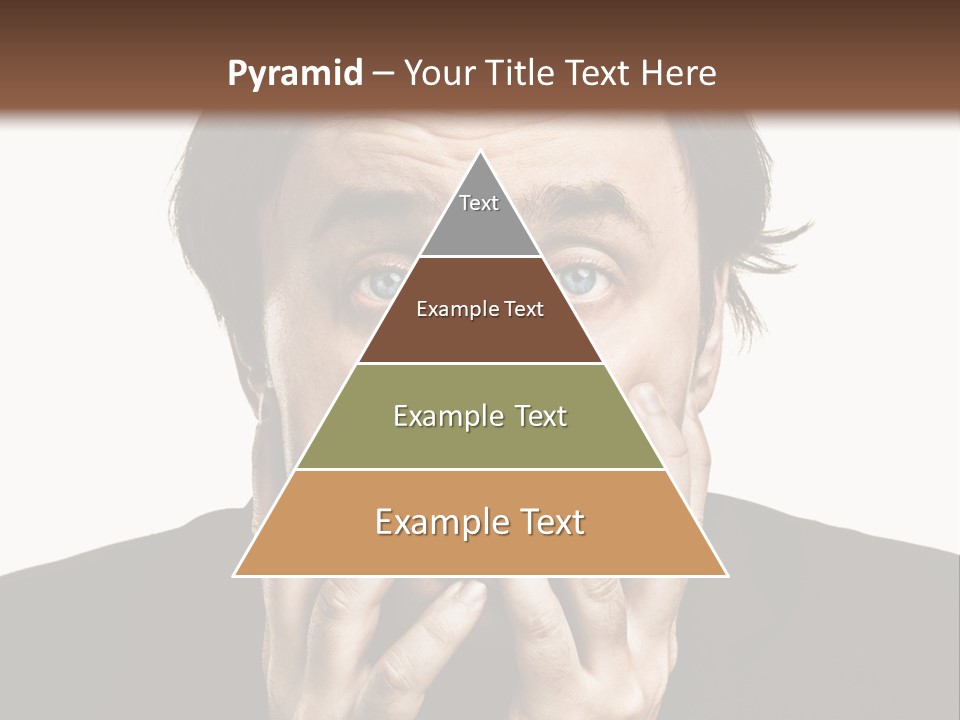 Pyramid – Your Title Text Here

Text

Example Text

Example Text

Example Text